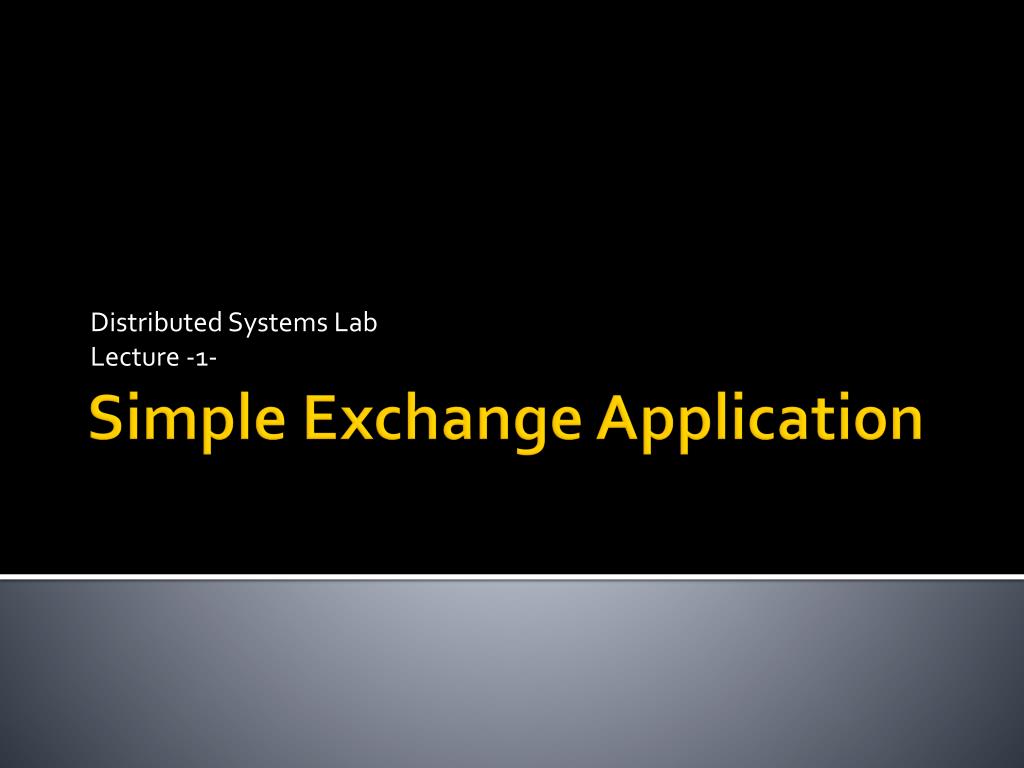 Distributed Systems Lab
Lecture -1-

Simple Exchange Application